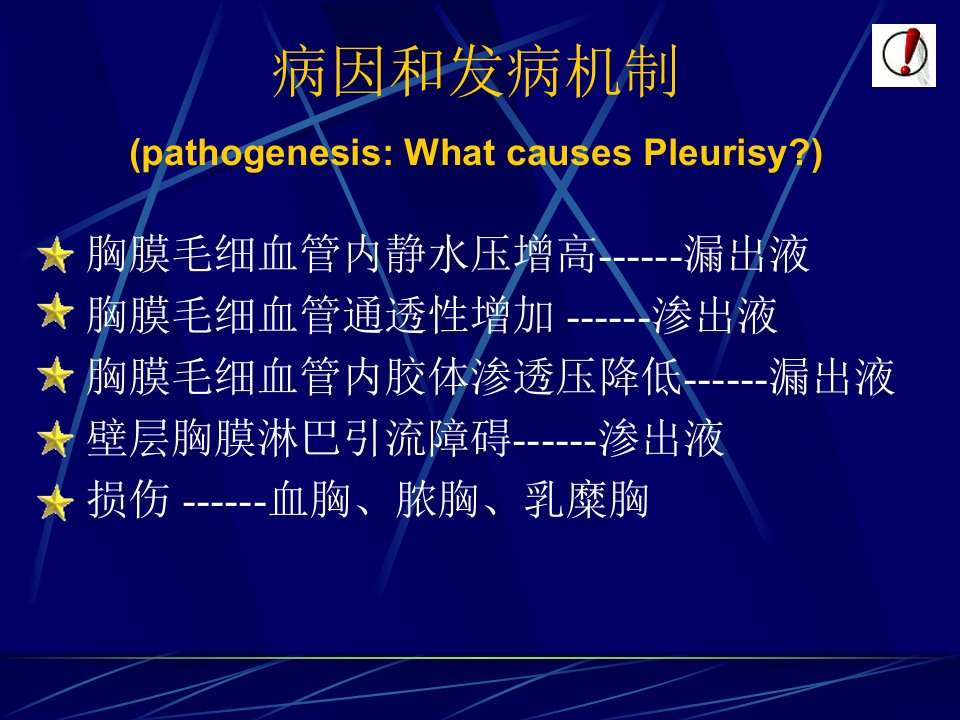 病因和发病机制

(pathogenesis: What causes Pleurisy?)

胸膜毛细血管内静水压增高------漏出液
胸膜毛细血管通透性增加 ------渗出液
胸膜毛细血管内胶体渗透压降低------漏出液
壁层胸膜淋巴引流障碍------渗出液
损伤 ------血胸、脓胸、乳糜胸